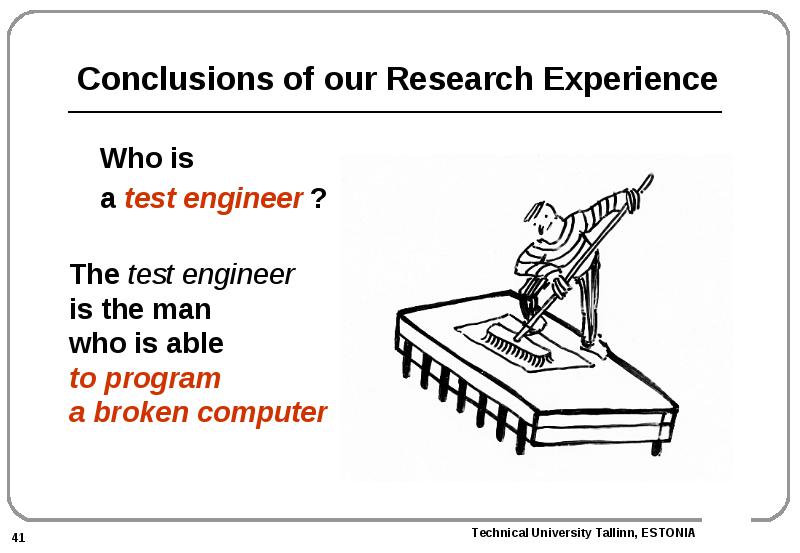 Conclusions of our Research Experience

Who is
a test engineer ?

The test engineer
is the man
who is able
to program
a broken computer

41

Technical University Tallinn, ESTONIA